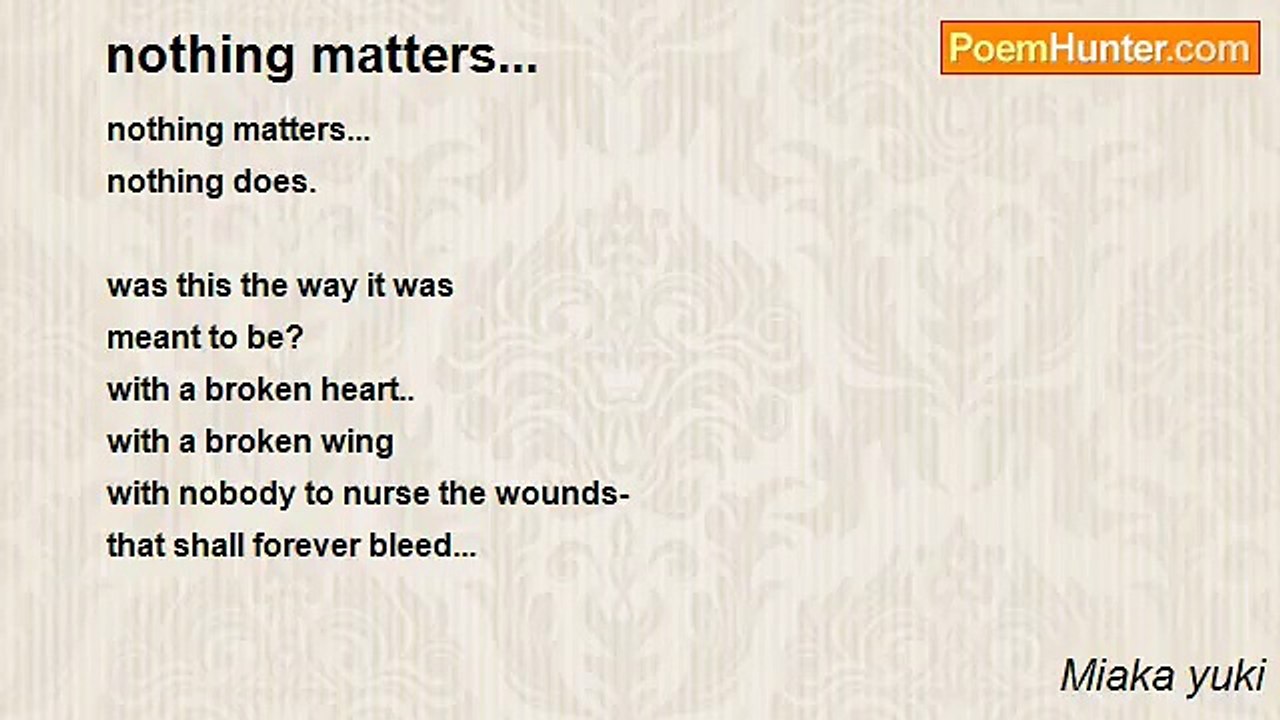 nothing matters...

PoemHunter.com

nothing matters...
nothing does.

was this the way it was
meant to be?
with a broken heart..
with a broken wing
with nobody to nurse the wounds-
that shall forever bleed...

Miaka yuki